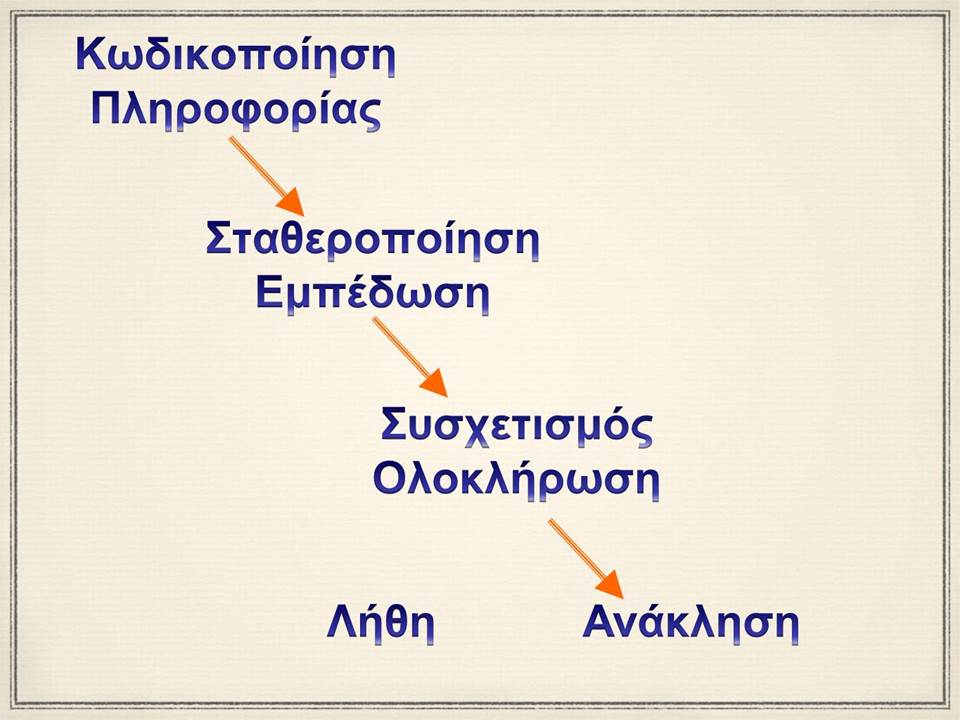 Κωδικοποίηση
Πληροφορίας

Σταθεροποίηση
Εμπέδωση

Συσχετισμός
Ολοκλήρωση

Λήθη

Ανάκληση